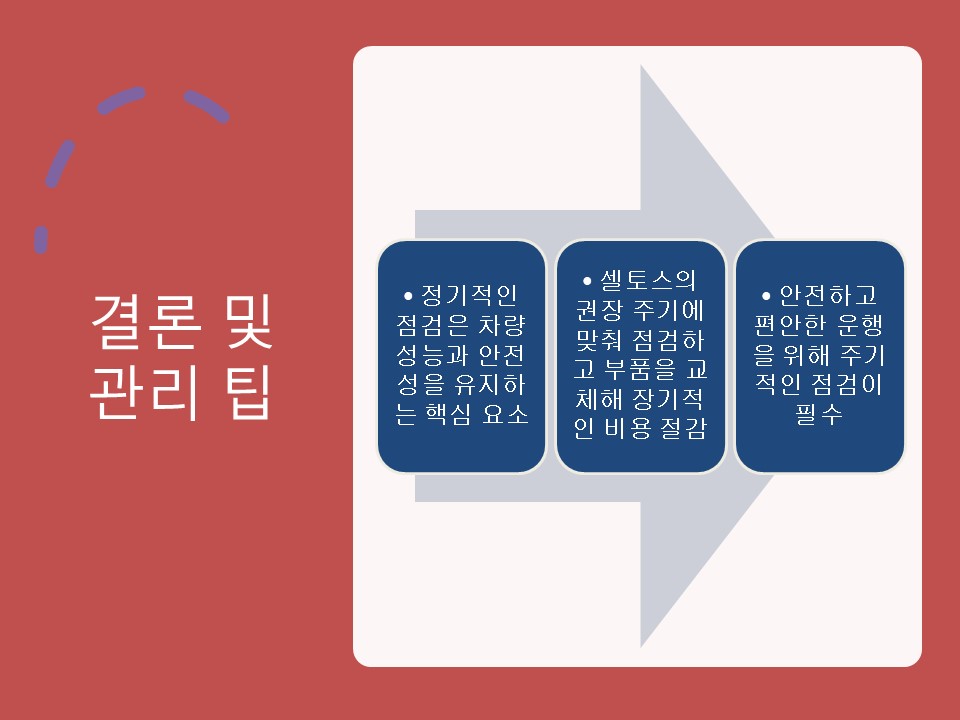 결론 및 관리 팁

• 정기적인 점검은 차량 성능과 안전성을 유지하는 핵심 요소

• 셀토스의 권장 주기에 맞춰 점검하고 부품을 교체해 장기적인 비용 절감

• 안전하고 편안한 운행을 위해 주기적인 점검이 필수